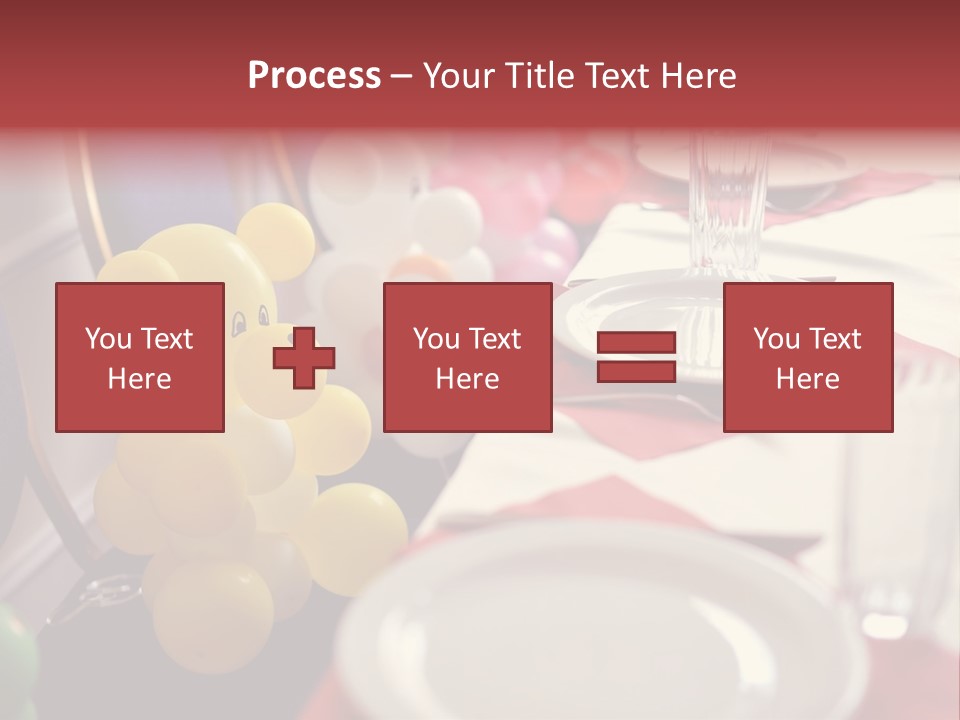 Process – Your Title Text Here

You Text Here

You Text Here

You Text Here